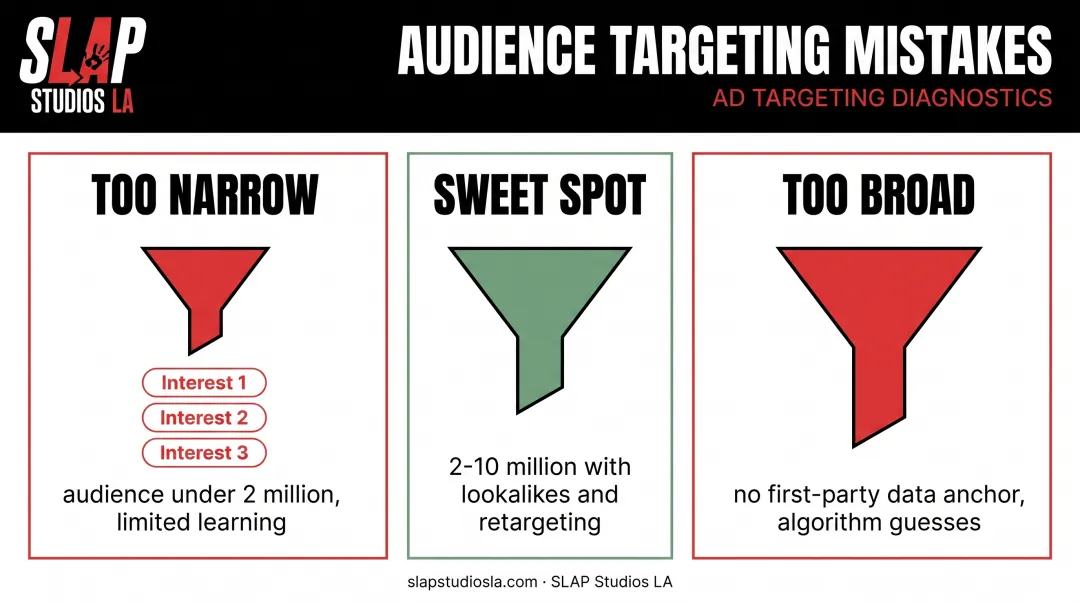 SLAP STUDIOS LA

AUDIENCE TARGETING MISTAKES
AD TARGETING DIAGNOSTICS

TOO NARROW

Interest 1
Interest 2
Interest 3

audience under 2 million, limited learning

SWEET SPOT

2-10 million with lookalikes and retargeting

TOO BROAD

no first-party data anchor, algorithm guesses

slapstudiosla.com · SLAP Studios LA